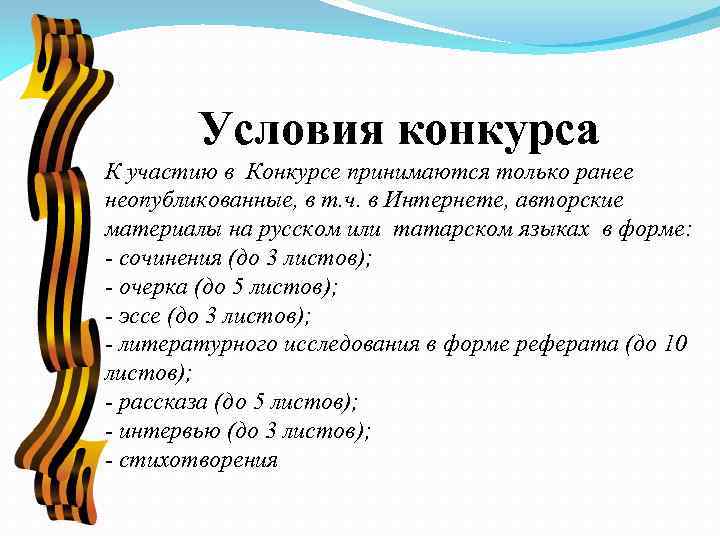 Условия конкурса

К участию в Конкурсе принимаются только ранее неопубликованные, в т.ч. в Интернете, авторские материалы на русском или татарском языках в форме:
- сочинения (до 3 листов);
- очерка (до 5 листов);
- эссе (до 3 листов);
- литературного исследования в форме реферата (до 10 листов);
- рассказа (до 5 листов);
- интервью (до 3 листов);
- стихотворения